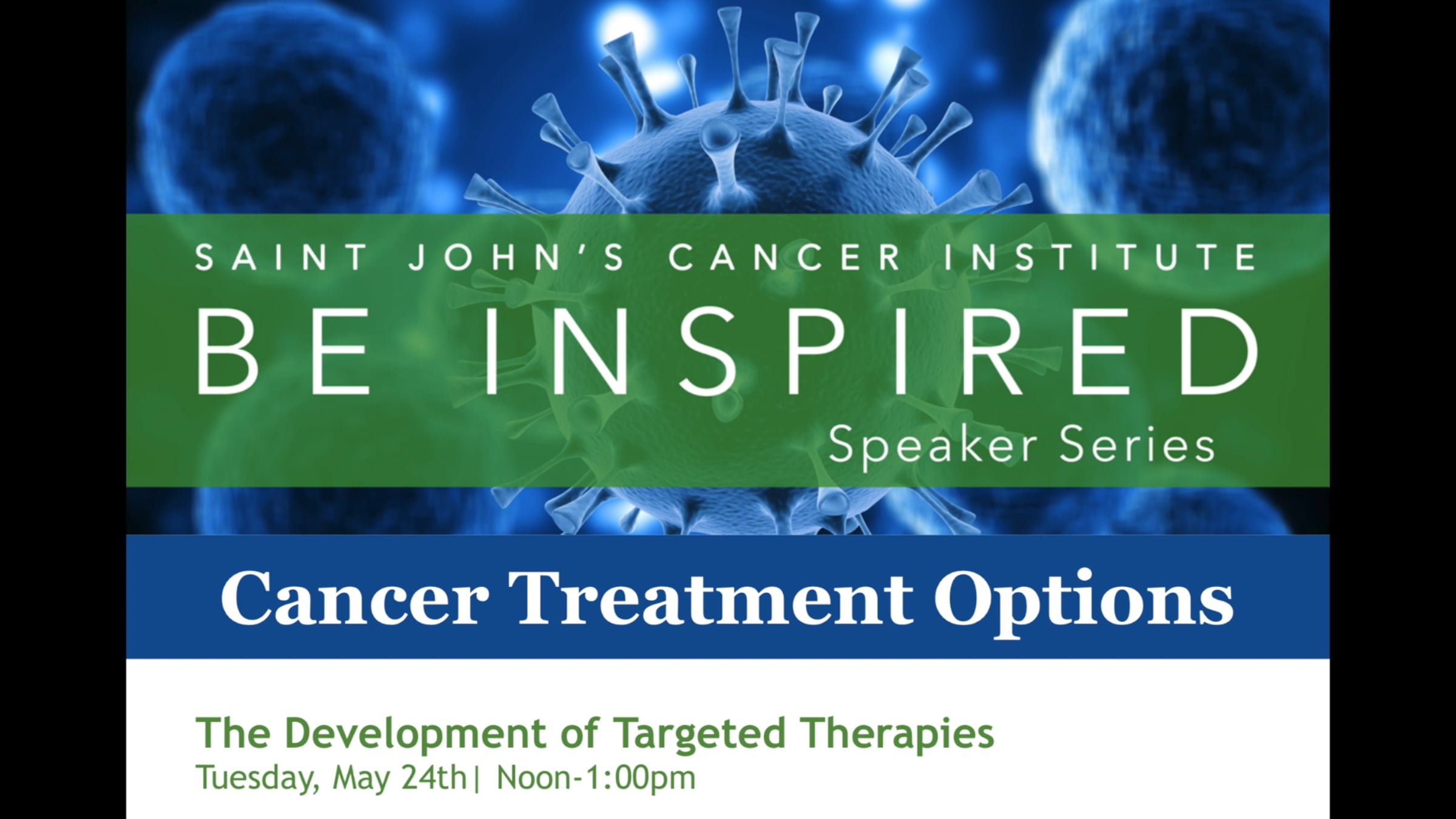 SAINT JOHN'S CANCER INSTITUTE
BE INSPIRED
Speaker Series

Cancer Treatment Options

The Development of Targeted Therapies
Tuesday, May 24th| Noon-1:00pm